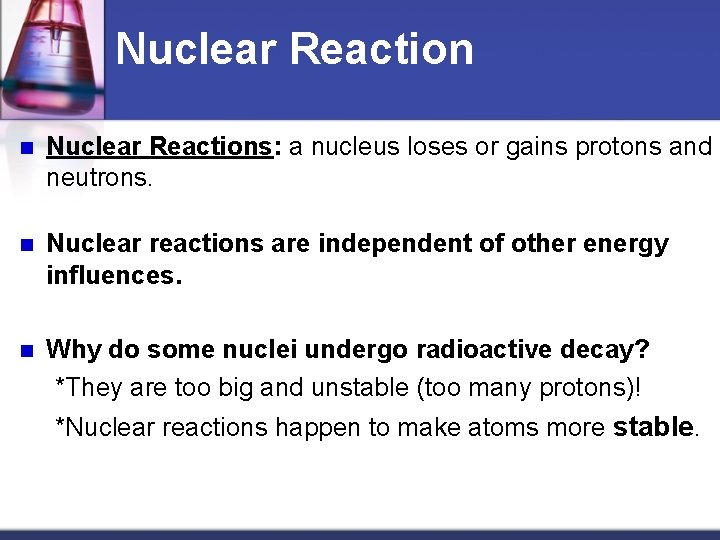 Nuclear Reaction

Nuclear Reactions: a nucleus loses or gains protons and neutrons.

Nuclear reactions are independent of other energy influences.

Why do some nuclei undergo radioactive decay?
*They are too big and unstable (too many protons)!
*Nuclear reactions happen to make atoms more stable.